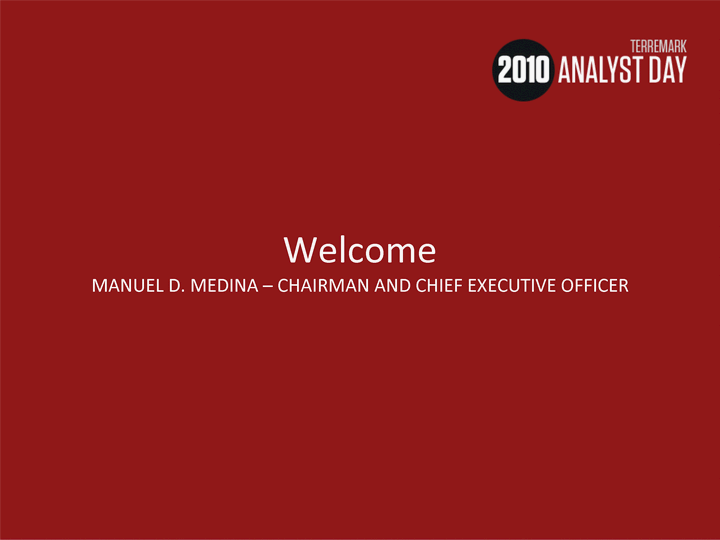 TERREMARK
2010 ANALYST DAY

Welcome
MANUEL D. MEDINA – CHAIRMAN AND CHIEF EXECUTIVE OFFICER